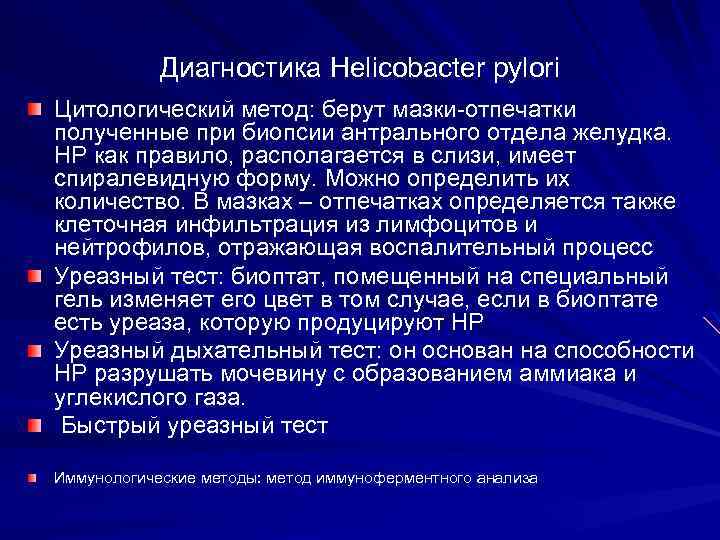 Диагностика Helicobacter pylori

Цитологический метод: берут мазки-отпечатки полученные при биопсии антрального отдела желудка. НР как правило, располагается в слизи, имеет спиралевидную форму. Можно определить их количество. В мазках – отпечатках определяется также клеточная инфильтрация из лимфоцитов и нейтрофилов, отражающая воспалительный процесс

Уреазный тест: биоптат, помещенный на специальный гель изменяет его цвет в том случае, если в биоптате есть уреаза, которую продуцируют НР

Уреазный дыхательный тест: он основан на способности НР разрушать мочевину с образованием аммиака и углекислого газа.

Быстрый уреазный тест

Иммунологические методы: метод иммуноферментного анализа